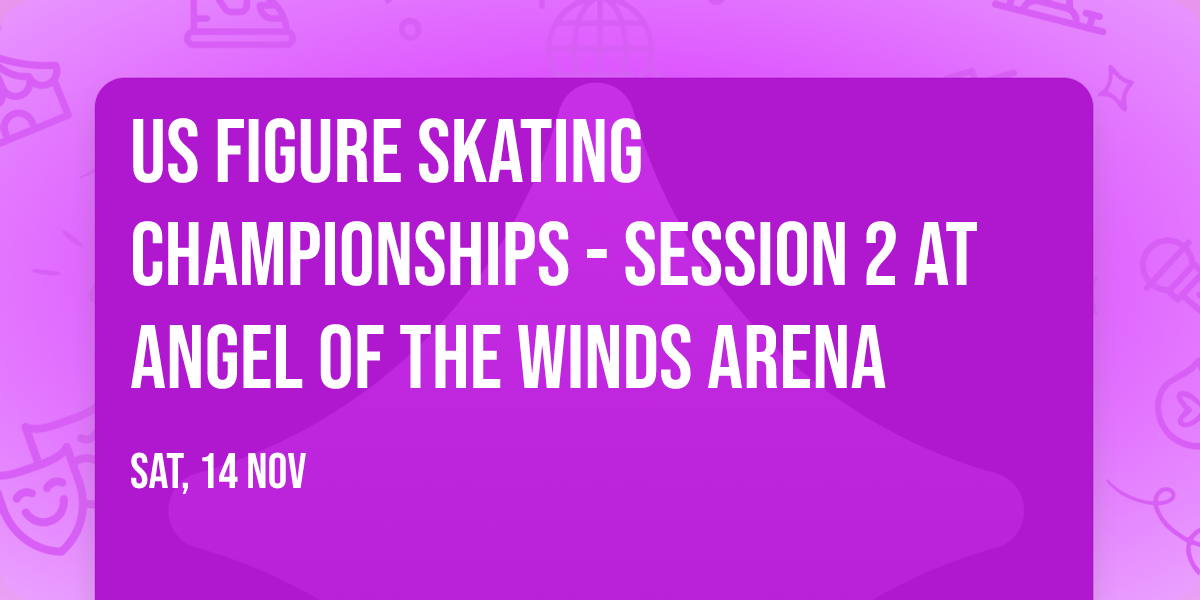 US FIGURE SKATING CHAMPIONSHIPS - SESSION 2 AT ANGEL OF THE WINDS ARENA

SAT, 14 NOV